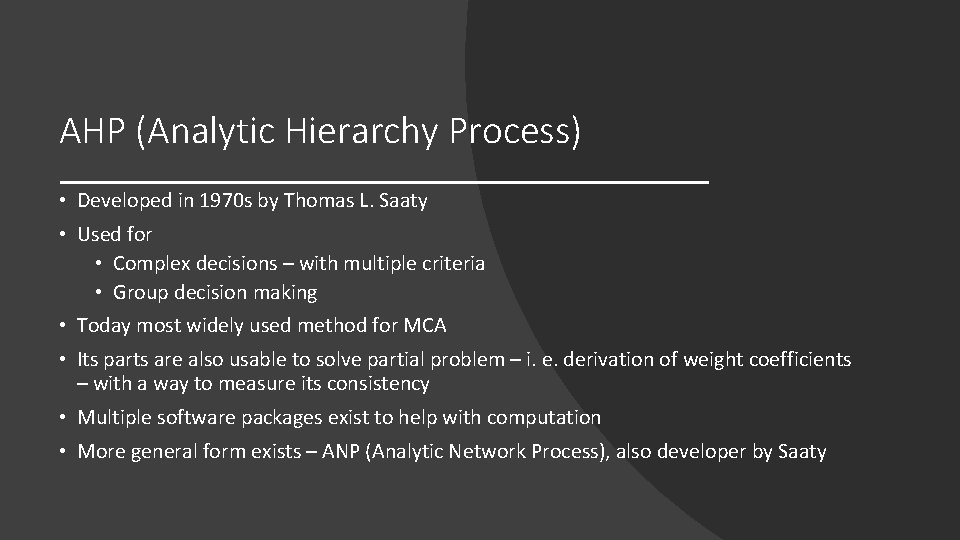 AHP (Analytic Hierarchy Process)

• Developed in 1970s by Thomas L. Saaty
• Used for
  • Complex decisions – with multiple criteria
  • Group decision making
• Today most widely used method for MCA
• Its parts are also usable to solve partial problem – i. e. derivation of weight coefficients – with a way to measure its consistency
• Multiple software packages exist to help with computation
• More general form exists – ANP (Analytic Network Process), also developer by Saaty